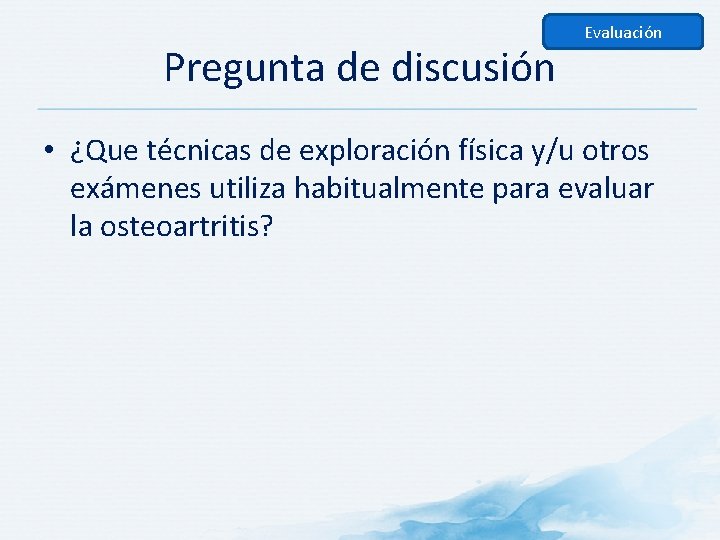 Evaluación

Pregunta de discusión

• ¿Que técnicas de exploración física y/u otros exámenes utiliza habitualmente para evaluar la osteoartritis?